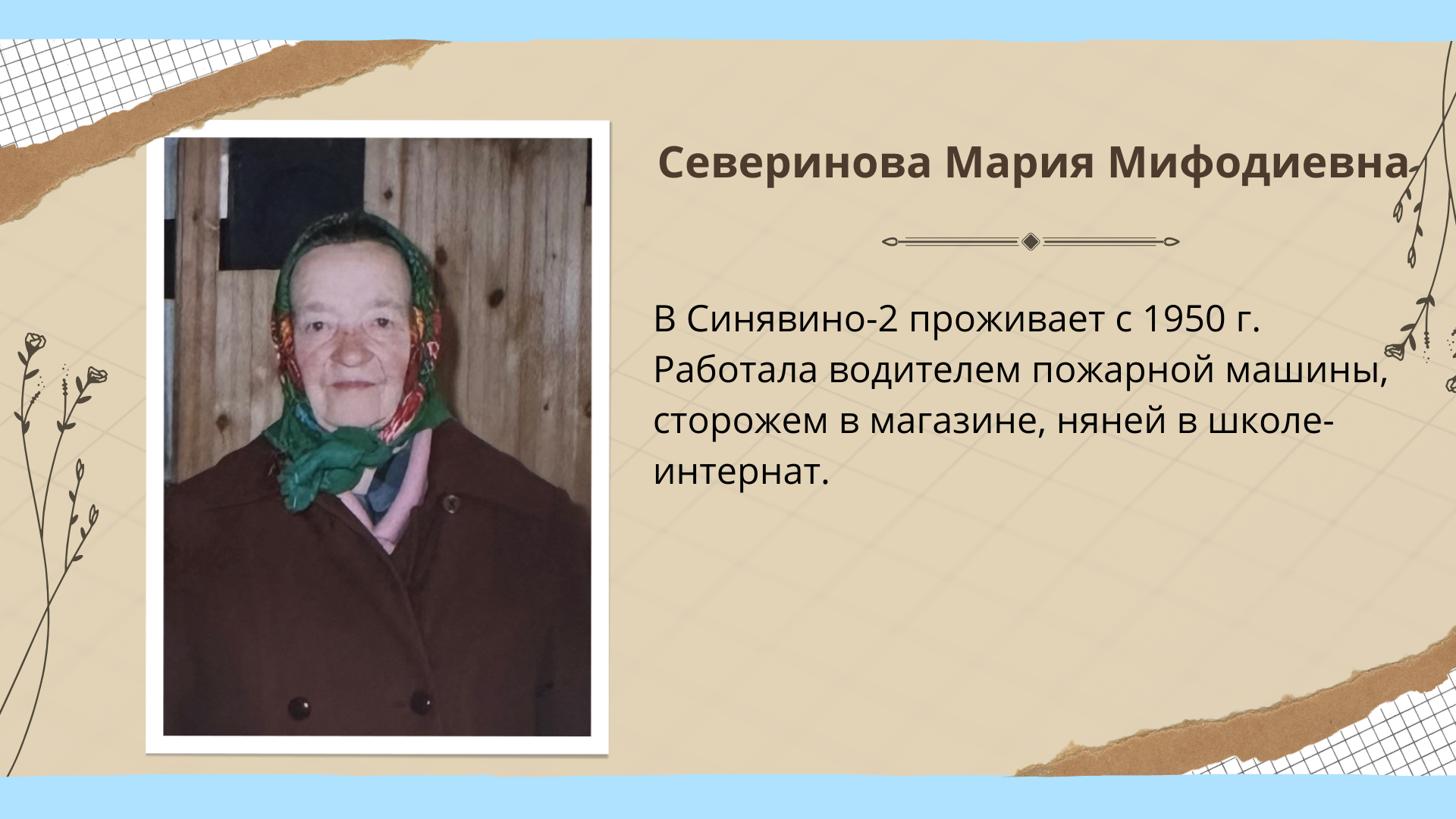 Северинова Мария Мифодиевна

В Синявино-2 проживает с 1950 г. Работала водителем пожарной машины, сторожем в магазине, няней в школе-интернат.